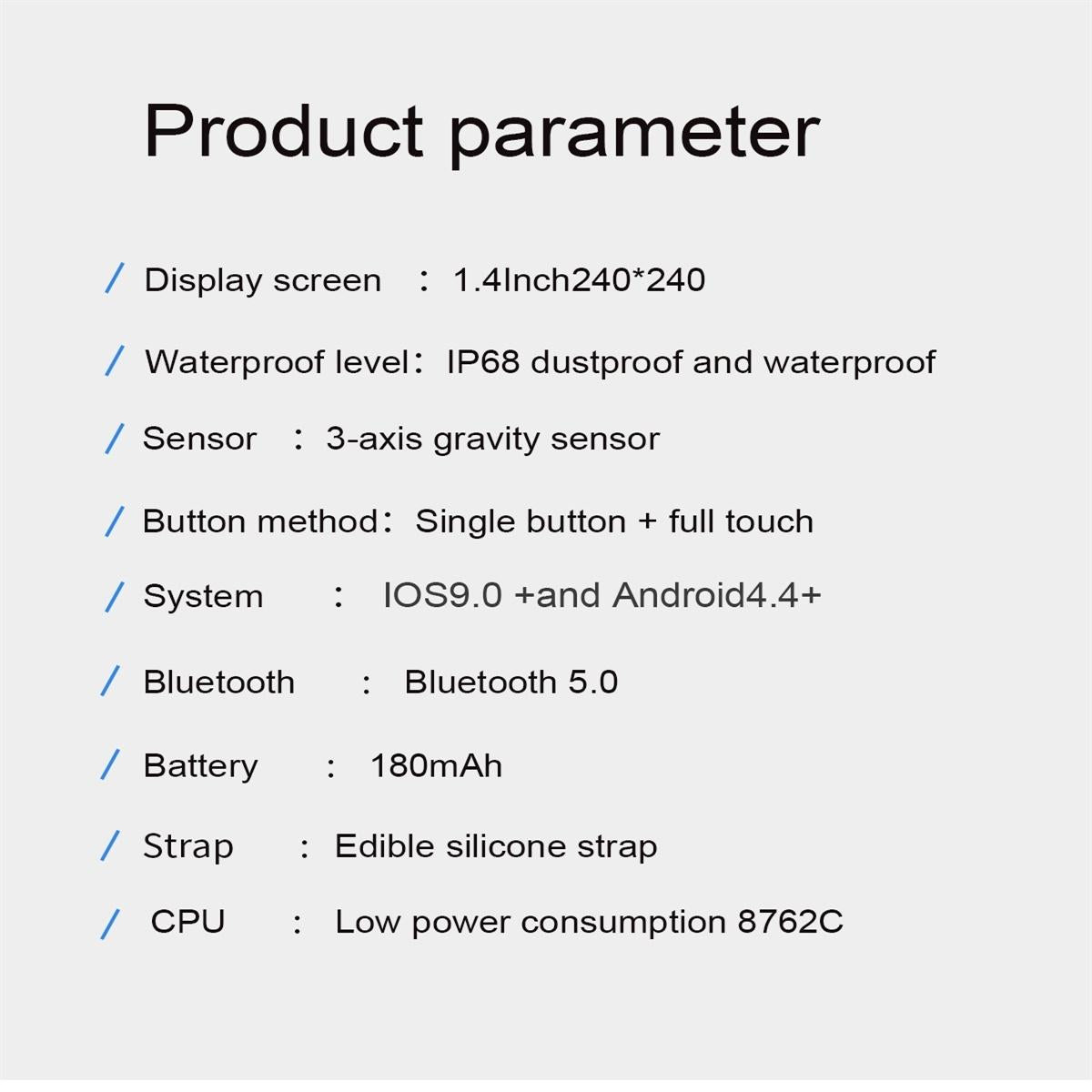 Product parameter

/ Display screen ： 1.4Inch240*240

/ Waterproof level： IP68 dustproof and waterproof

/ Sensor ： 3-axis gravity sensor

/ Button method： Single button + full touch

/ System ： IOS9.0 +and Android4.4+

/ Bluetooth ： Bluetooth 5.0

/ Battery ： 180mAh

/ Strap ： Edible silicone strap

/ CPU ： Low power consumption 8762C